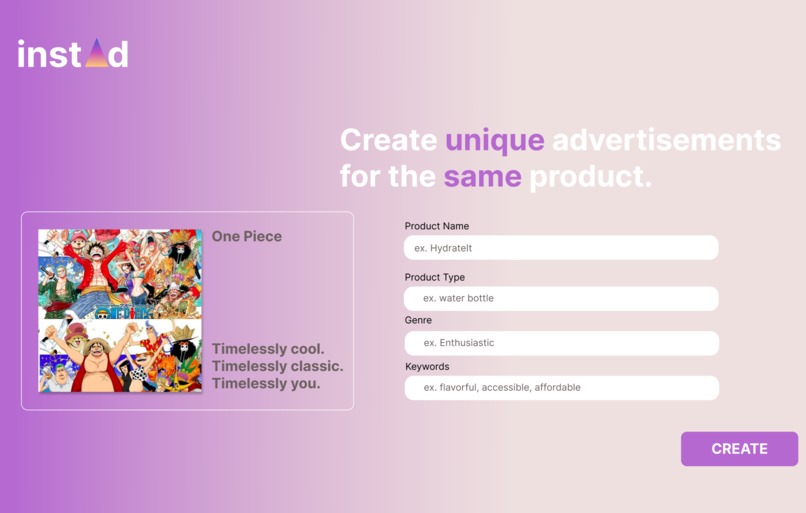 instAd

Create unique advertisements for the same product.

One Piece

Timelessly cool.
Timelessly classic.
Timelessly you.

Product Name
ex. HydrateIt

Product Type
ex. water bottle

Genre
ex. Enthusiastic

Keywords
ex. flavorful, accessible, affordable

CREATE